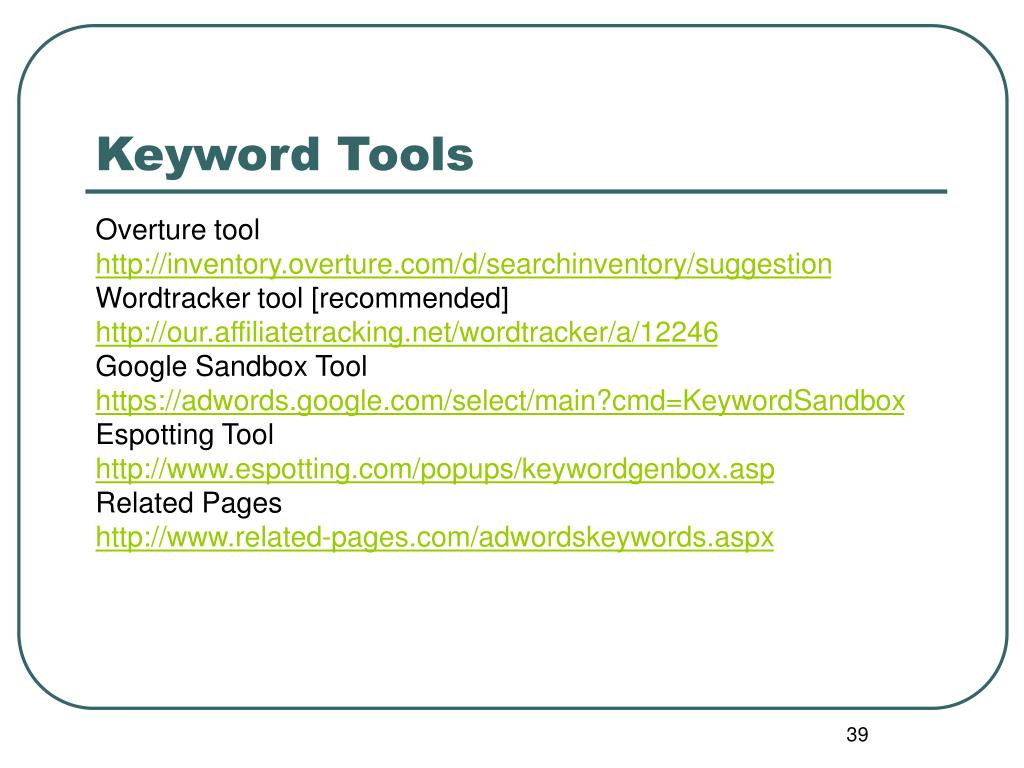 Keyword Tools

Overture tool
http://inventory.overture.com/d/searchinventory/suggestion
Wordtracker tool [recommended]
http://our.affiliatetracking.net/wordtracker/a/12246
Google Sandbox Tool
https://adwords.google.com/select/main?cmd=KeywordSandbox
Espotting Tool
http://www.espotting.com/popups/keywordgenbox.asp
Related Pages
http://www.related-pages.com/adwordskeywords.aspx

39